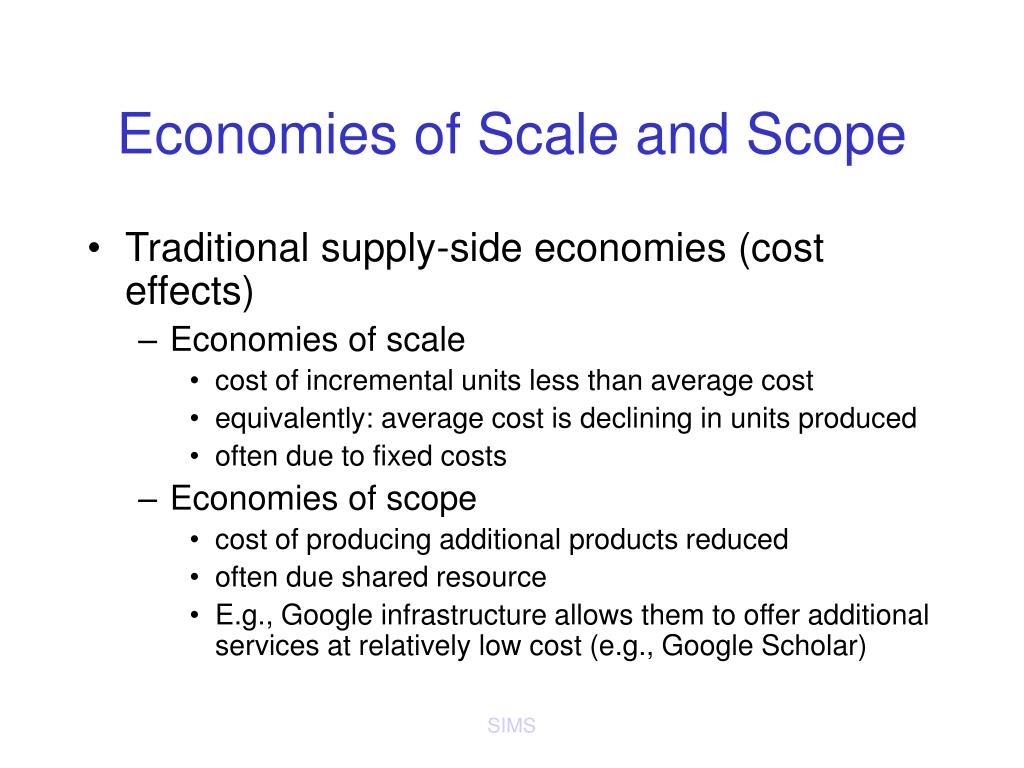 Economies of Scale and Scope

• Traditional supply-side economies (cost effects)
– Economies of scale
• cost of incremental units less than average cost
• equivalently: average cost is declining in units produced
• often due to fixed costs
– Economies of scope
• cost of producing additional products reduced
• often due shared resource
• E.g., Google infrastructure allows them to offer additional services at relatively low cost (e.g., Google Scholar)

SIMS